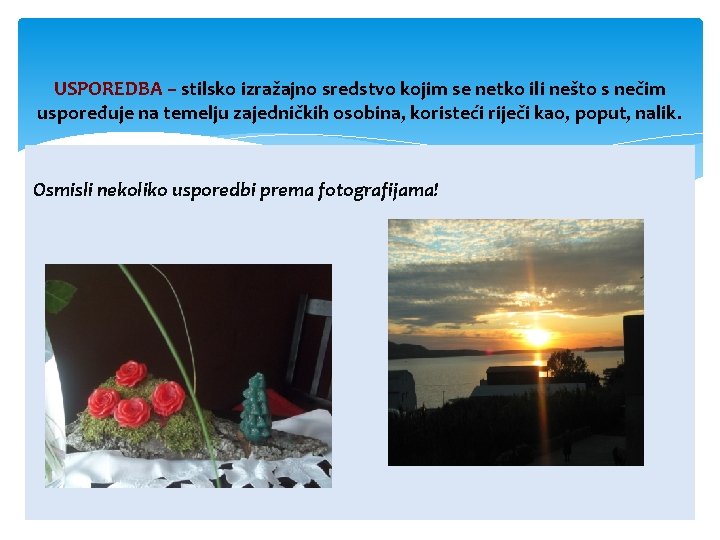 USPOREDBA – stilsko izražajno sredstvo kojim se netko ili nešto s nečim uspoređuje na temelju zajedničkih osobina, koristeći riječi kao, poput, nalik.

Osmisli nekoliko usporedbi prema fotografijama!